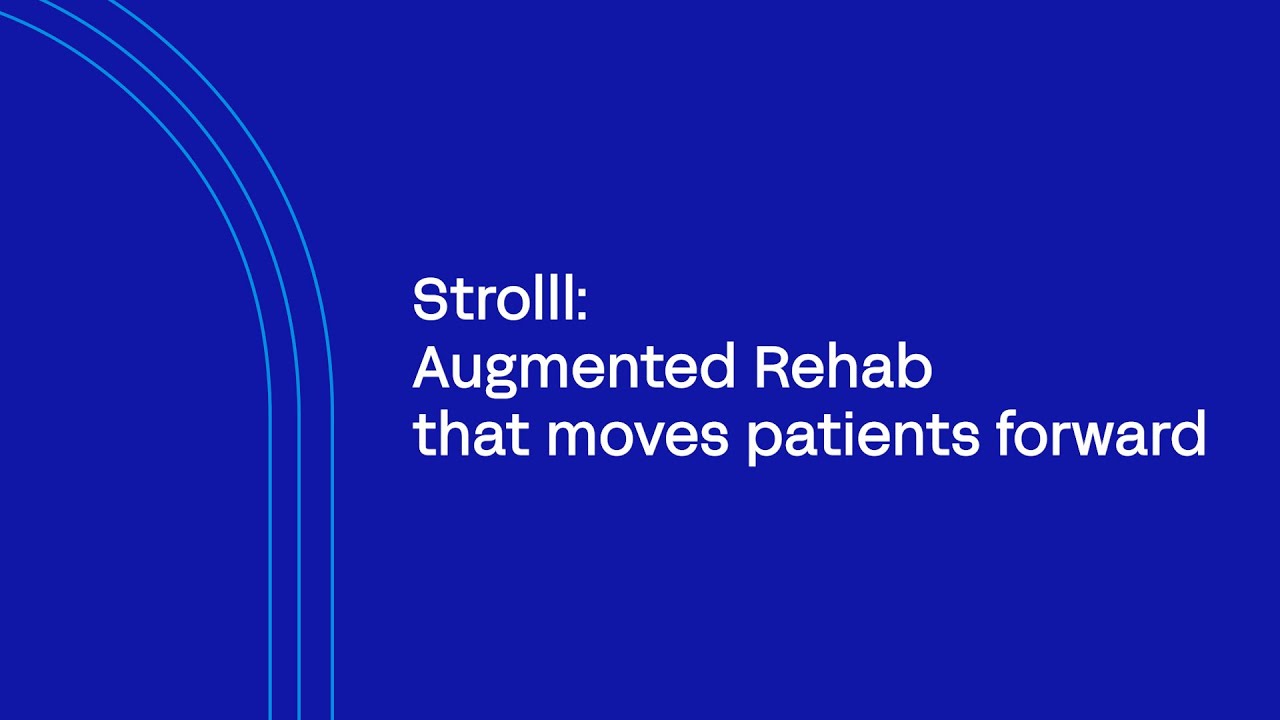 Strolll:
Augmented Rehab
that moves patients forward